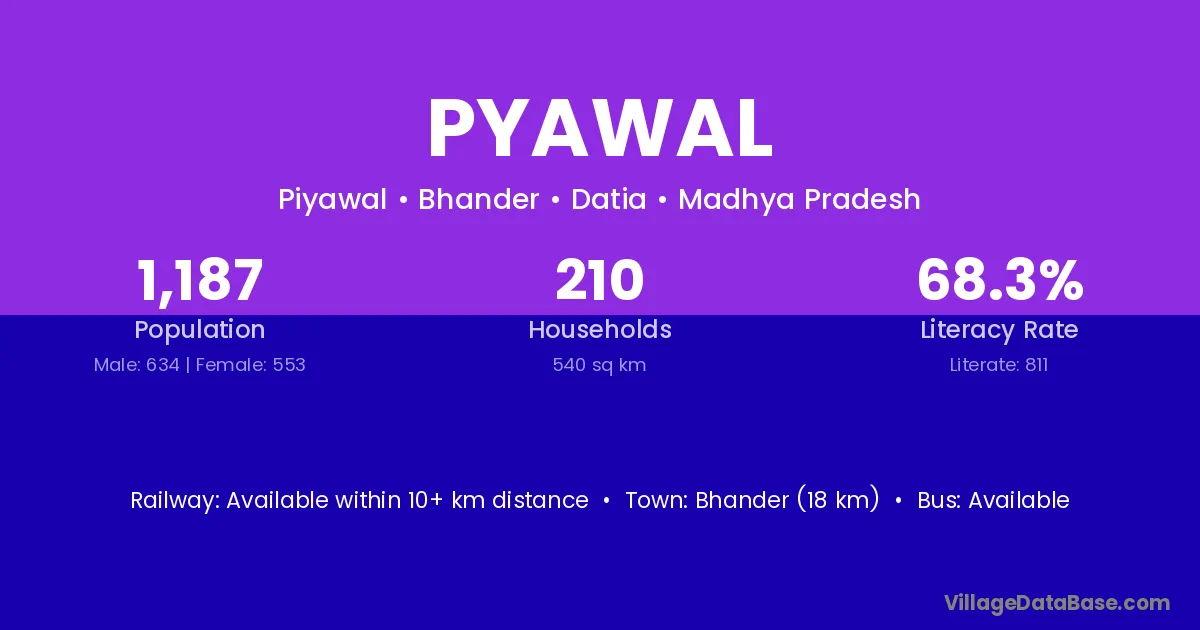 PYAWAL

Piyawal • Bhander • Datia • Madhya Pradesh

1,187
Population
Male: 634 | Female: 553

210
Households
540 sq km

68.3%
Literacy Rate
Literate: 811

Railway: Available within 10+ km distance • Town: Bhander (18 km) • Bus: Available

VillageDataBase.com